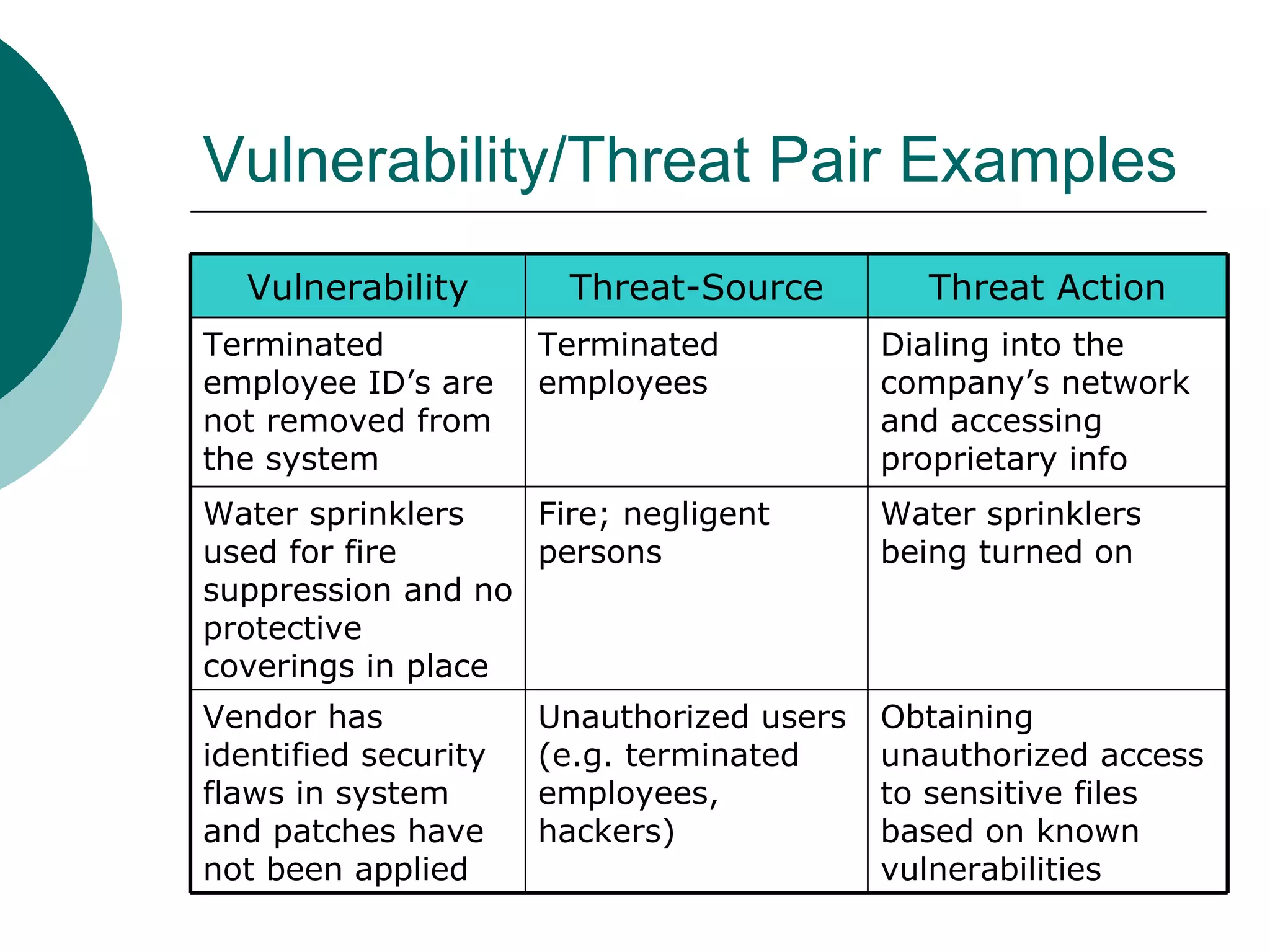 Vulnerability/Threat Pair Examples

| Vulnerability | Threat-Source | Threat Action |
|---|---|---|
| Terminated employee ID’s are not removed from the system | Terminated employees | Dialing into the company’s network and accessing proprietary info |
| Water sprinklers used for fire suppression and no protective coverings in place | Fire; negligent persons | Water sprinklers being turned on |
| Vendor has identified security flaws in system and patches have not been applied | Unauthorized users (e.g. terminated employees, hackers) | Obtaining unauthorized access to sensitive files based on known vulnerabilities |